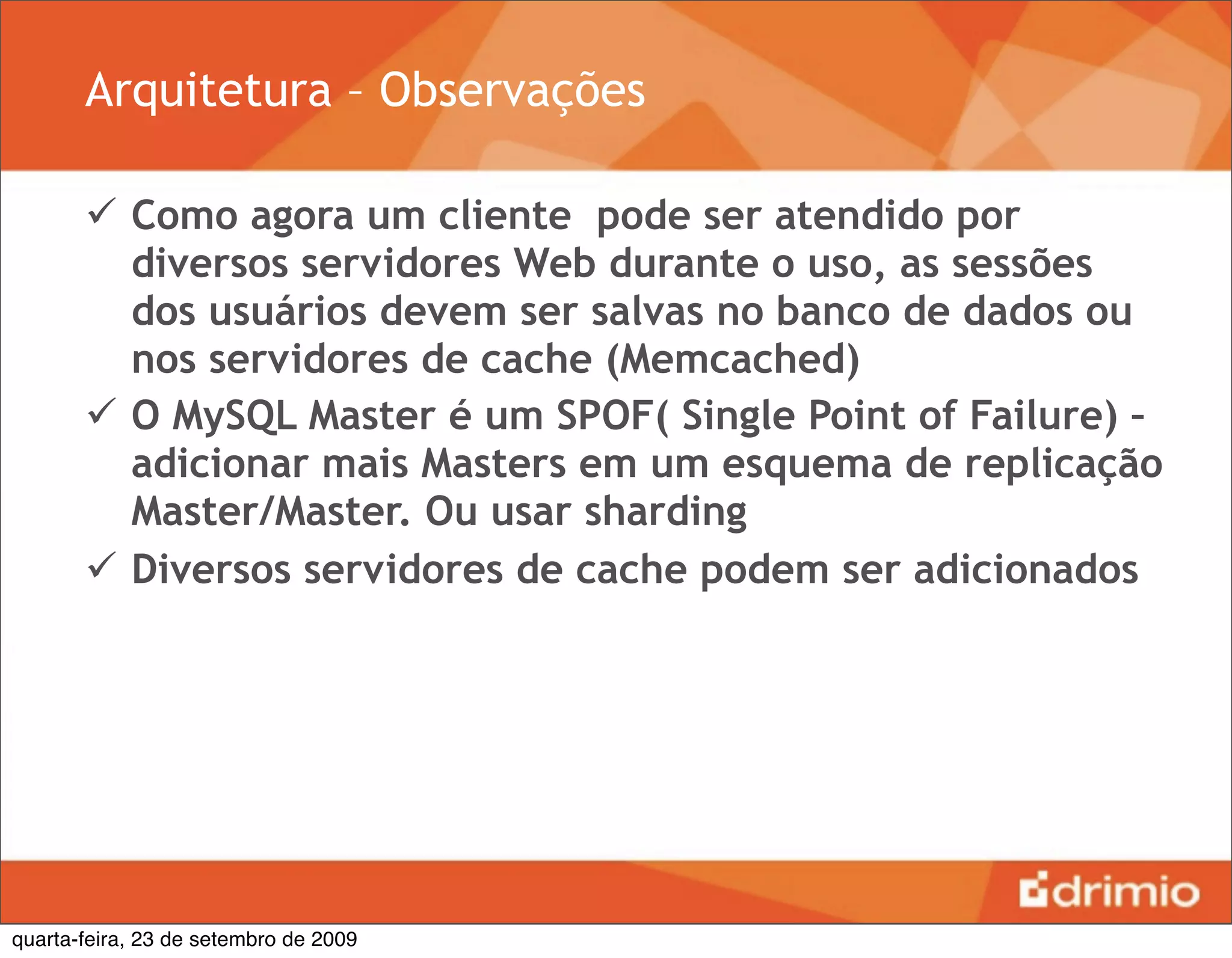 Arquitetura – Observações

✓ Como agora um cliente  pode ser atendido por diversos servidores Web durante o uso, as sessões dos usuários devem ser salvas no banco de dados ou nos servidores de cache (Memcached)

✓ O MySQL Master é um SPOF( Single Point of Failure) - adicionar mais Masters em um esquema de replicação Master/Master. Ou usar sharding

✓ Diversos servidores de cache podem ser adicionados

drimio

quarta-feira, 23 de setembro de 2009